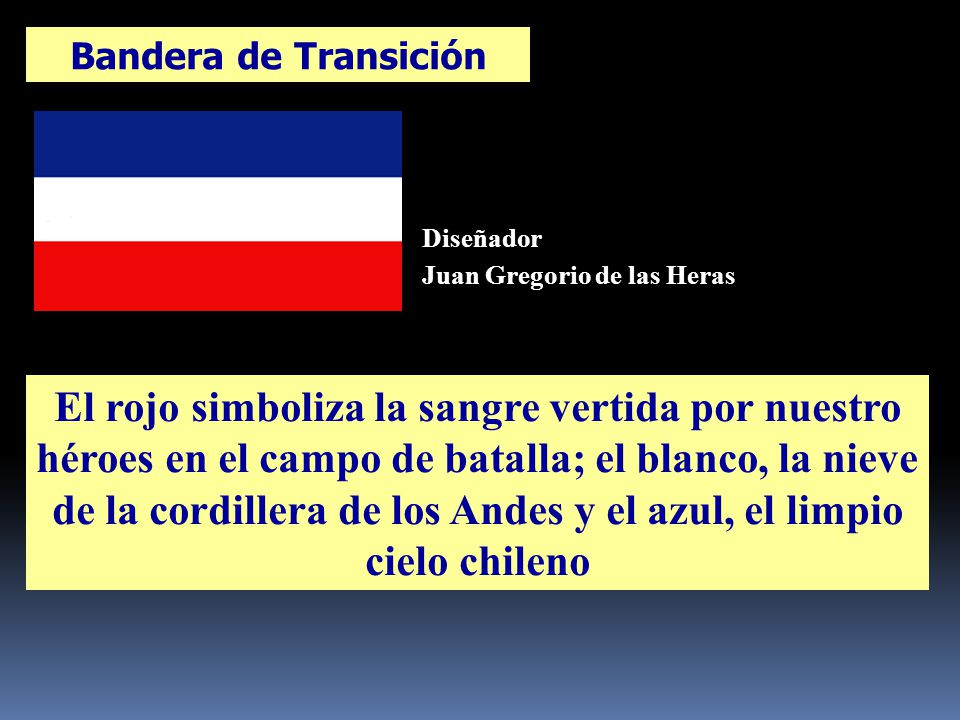 Bandera de Transición

Diseñador
Juan Gregorio de las Heras

El rojo simboliza la sangre vertida por nuestro héroes en el campo de batalla; el blanco, la nieve de la cordillera de los Andes y el azul, el limpio cielo chileno